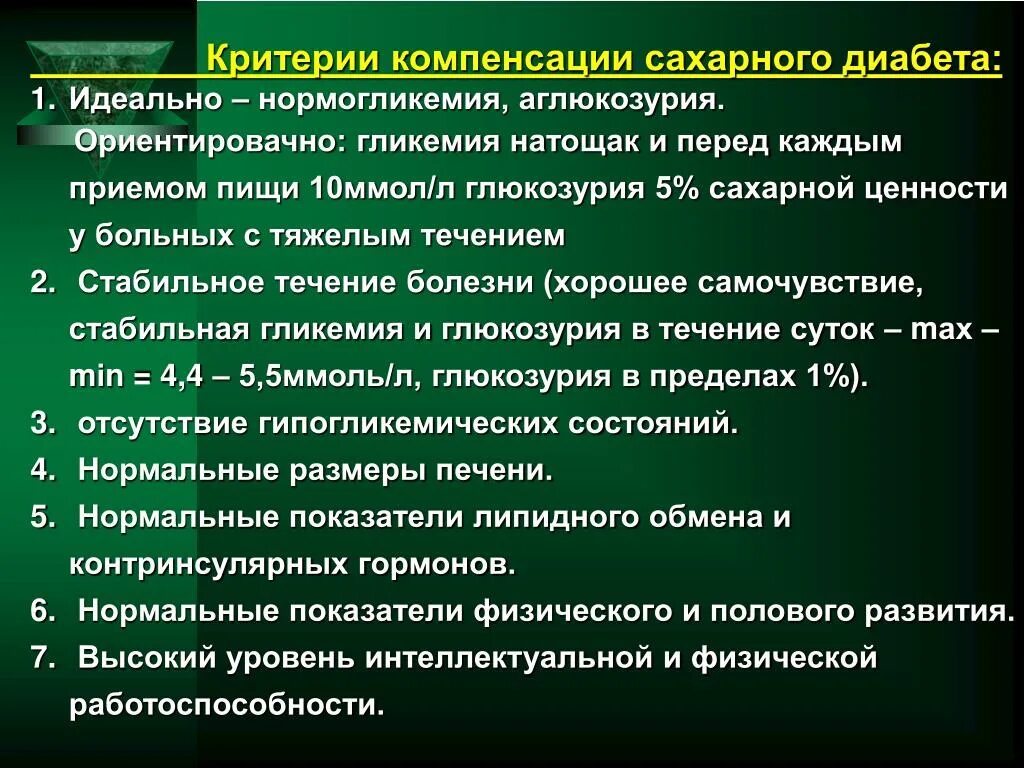 Критерии компенсации сахарного диабета:

1. Идеально – нормогликемия, аглюкозурия. Ориентировачно: гликемия натощак и перед каждым приемом пищи 10ммол/л глюкозурия 5% сахарной ценности у больных с тяжелым течением
2. Стабильное течение болезни (хорошее самочувствие, стабильная гликемия и глюкозурия в течение суток – max – min = 4,4 – 5,5ммоль/л, глюкозурия в пределах 1%).
3. отсутствие гипогликемических состояний.
4. Нормальные размеры печени.
5. Нормальные показатели липидного обмена и контринсулярных гормонов.
6. Нормальные показатели физического и полового развития.
7. Высокий уровень интеллектуальной и физической работоспособности.